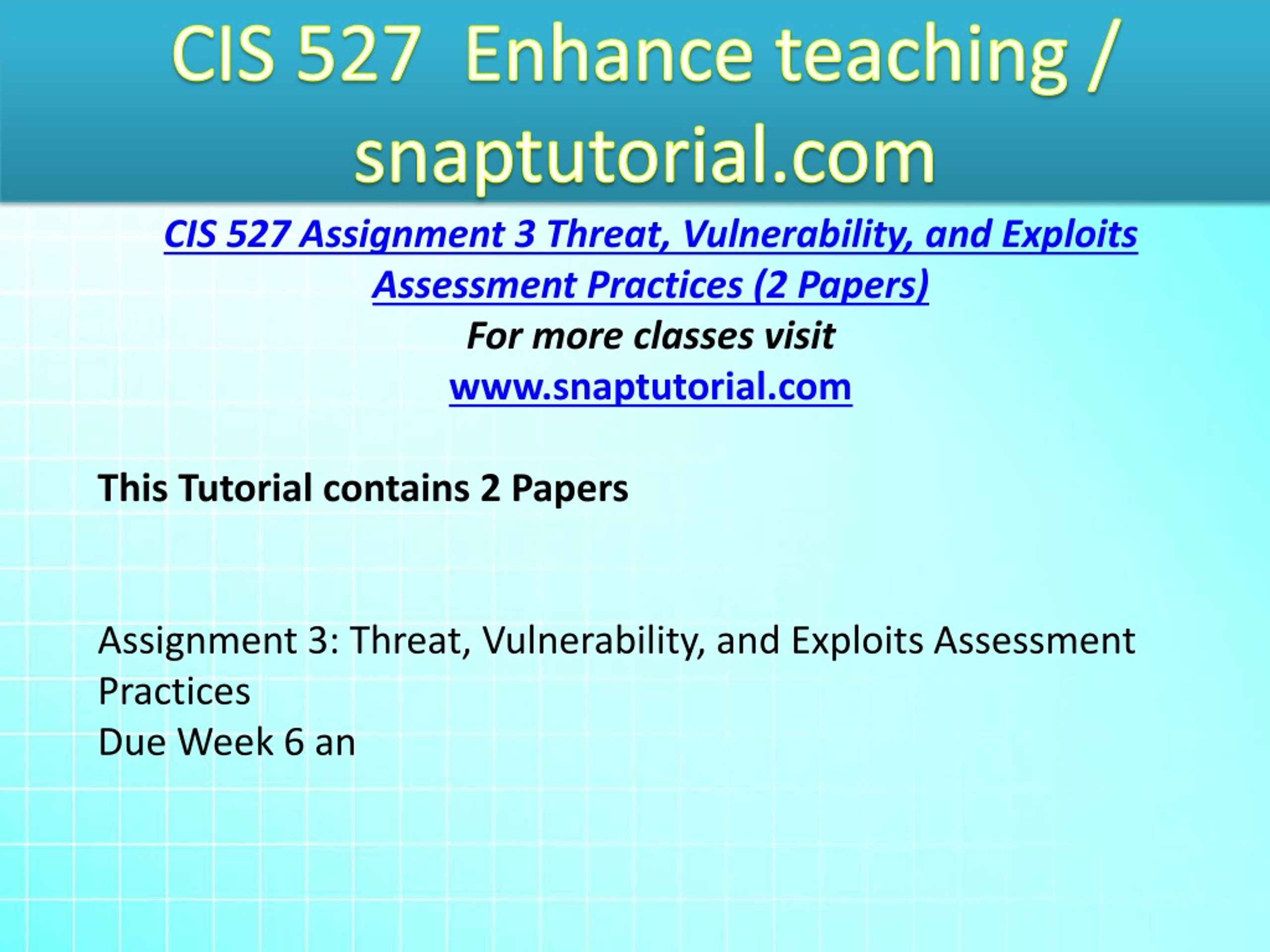 CIS 527 Enhance teaching / snaptutorial.com

CIS 527 Assignment 3 Threat, Vulnerability, and Exploits Assessment Practices (2 Papers)
For more classes visit
www.snaptutorial.com

This Tutorial contains 2 Papers

Assignment 3: Threat, Vulnerability, and Exploits Assessment Practices
Due Week 6 an